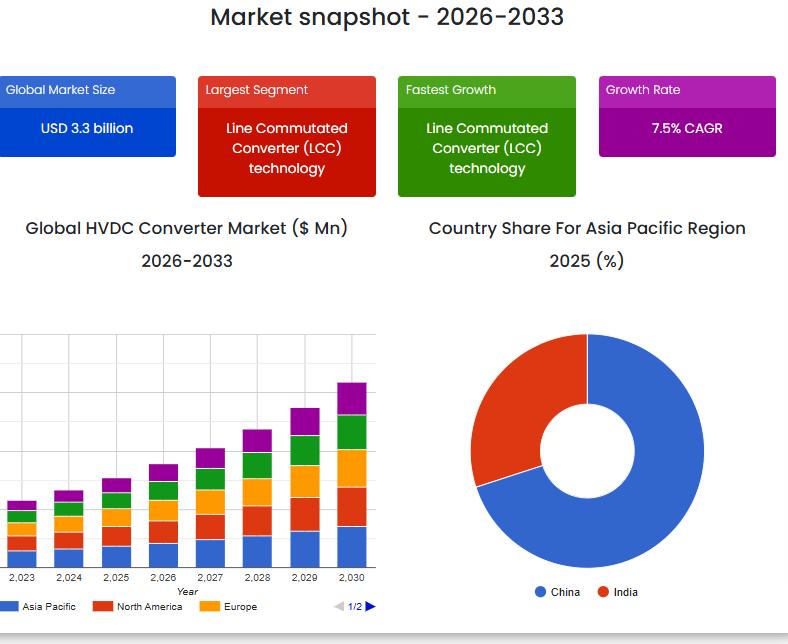 Market snapshot - 2026-2033

Global Market Size
USD 3.3 billion

Largest Segment
Line Commutated Converter (LCC) technology

Fastest Growth
Line Commutated Converter (LCC) technology

Growth Rate
7.5% CAGR

Global HVDC Converter Market ($ Mn) 2026-2033

2,023 2,024 2,025 2,026 2,027 2,028 2,029 2,030
Year

Asia Pacific North America Europe 1/2

Country Share For Asia Pacific Region 2025 (%)

China India